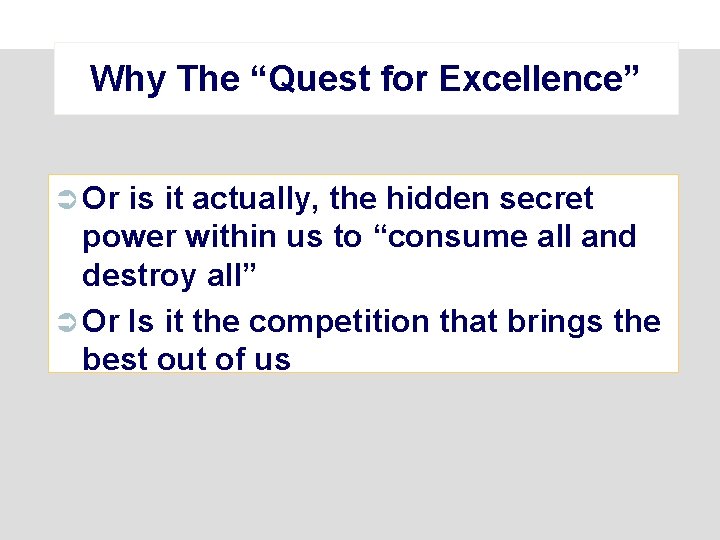 Why The “Quest for Excellence”

➲ Or is it actually, the hidden secret power within us to “consume all and destroy all”

➲ Or Is it the competition that brings the best out of us